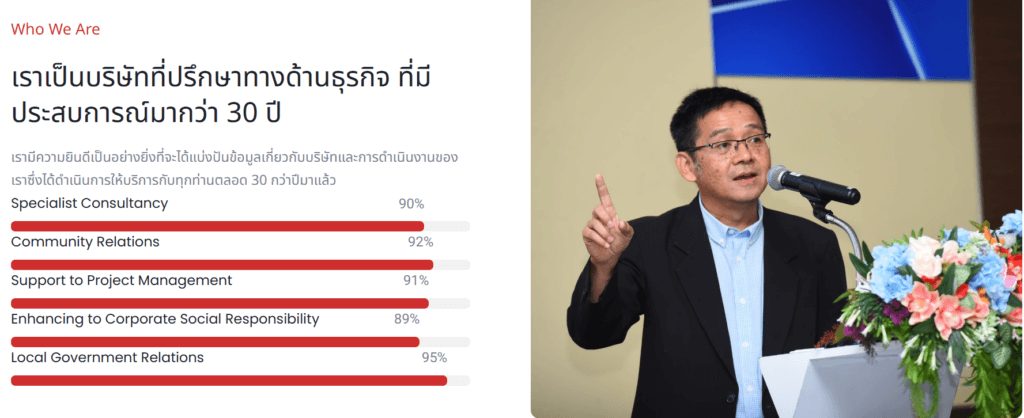 Who We Are

เราเป็นบริษัทที่ปรึกษาทางด้านธุรกิจ ที่มีประสบการณ์มากว่า 30 ปี

เรามีความยินดีเป็นอย่างยิ่งที่จะได้แบ่งปันข้อมูลเกี่ยวกับบริษัทและการดำเนินงานของเราซึ่งได้ดำเนินการให้บริการกับทุกท่านตลอด 30 กว่าปีมาแล้ว

Specialist Consultancy 90%

Community Relations 92%

Support to Project Management 91%

Enhancing to Corporate Social Responsibility 89%

Local Government Relations 95%